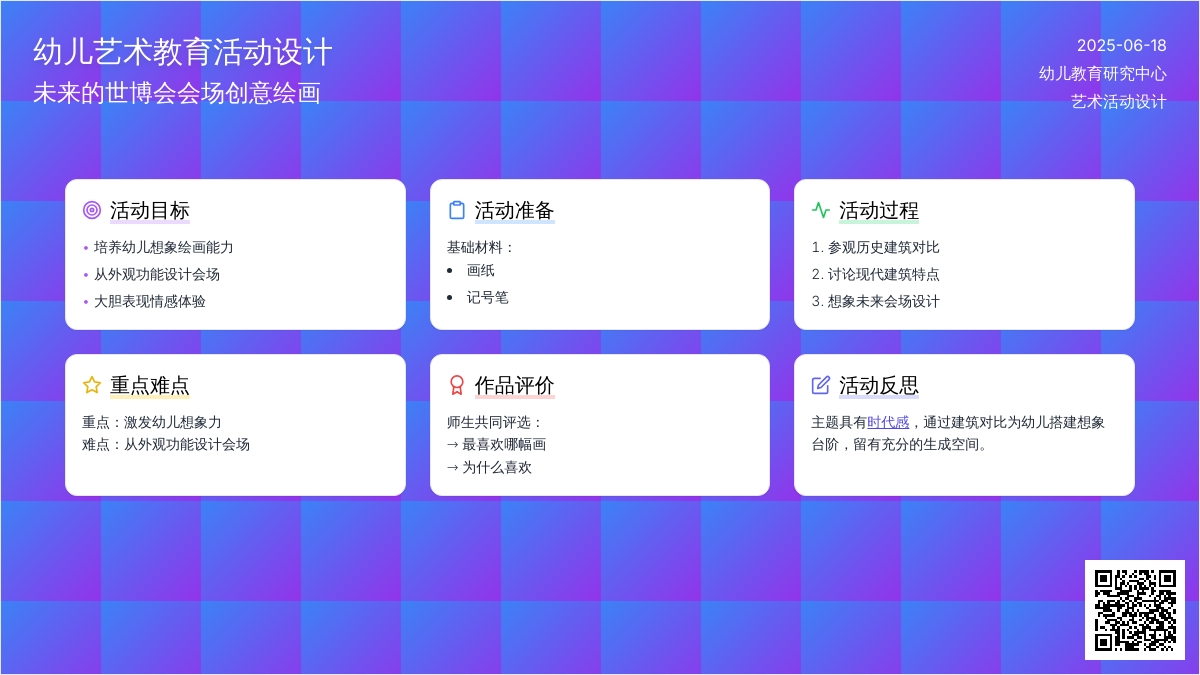 幼儿艺术教育活动设计
未来的世博会会场创意绘画

2025-06-18
幼儿教育研究中心
艺术活动设计

活动目标
• 培养幼儿想象绘画能力
• 从外观功能设计会场
• 大胆表现情感体验

活动准备
基础材料：
• 画纸
• 记号笔

活动过程
1. 参观历史建筑对比
2. 讨论现代建筑特点
3. 想象未来会场设计

重点难点
重点：激发幼儿想象力
难点：从外观功能设计会场

作品评价
师生共同评选：
→ 最喜欢哪幅画
→ 为什么喜欢

活动反思
主题具有时代感，通过建筑对比为幼儿搭建想象台阶，留有充分的生成空间。